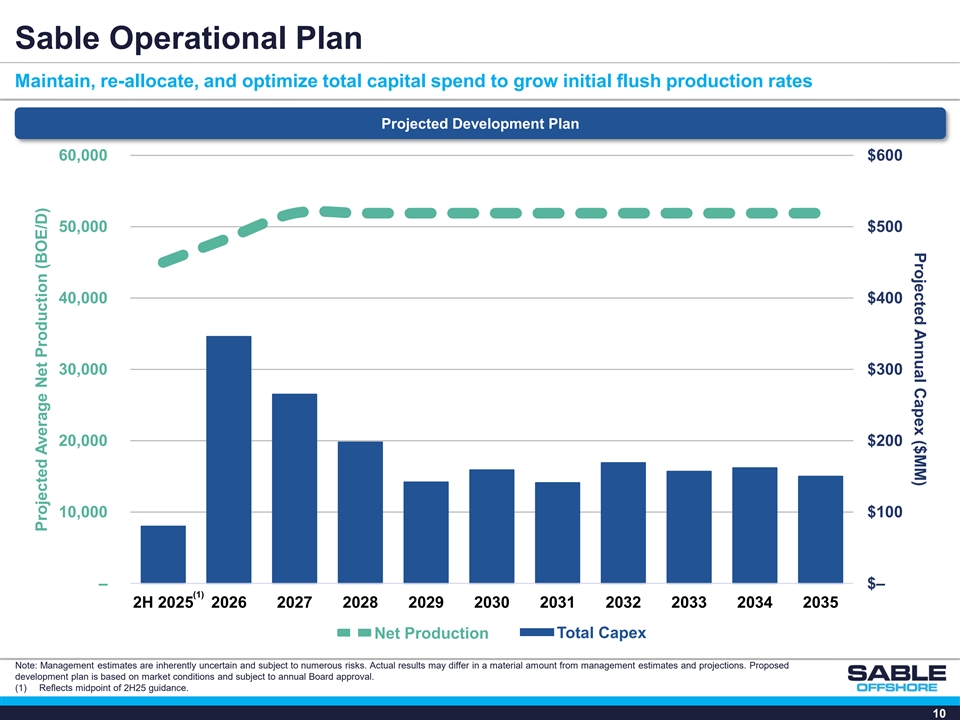 Sable Operational Plan

Maintain, re-allocate, and optimize total capital spend to grow initial flush production rates

Projected Development Plan

Projected Average Net Production (BOE/D)

60,000
50,000
40,000
30,000
20,000
10,000
–

Projected Annual Capex ($MM)

$600
$500
$400
$300
$200
$100
$–

2H 2025$^{(1)}$ 2026 2027 2028 2029 2030 2031 2032 2033 2034 2035

Net Production Total Capex

Note: Management estimates are inherently uncertain and subject to numerous risks. Actual results may differ in a material amount from management estimates and projections. Proposed development plan is based on market conditions and subject to annual Board approval.
(1) Reflects midpoint of 2H25 guidance.

SABLE OFFSHORE

10